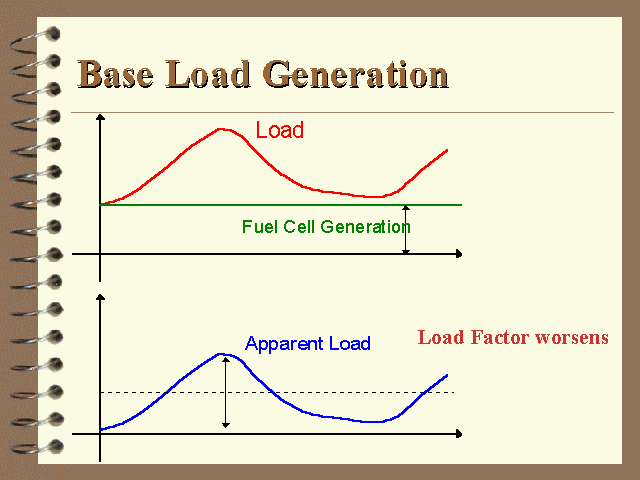 Base Load Generation

Load

Fuel Cell Generation

Apparent Load

Load Factor worsens